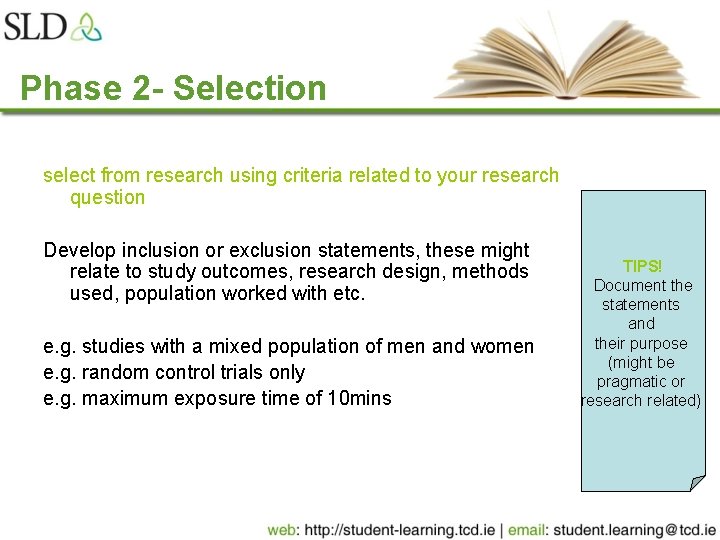 SLD

Phase 2- Selection

select from research using criteria related to your research question

Develop inclusion or exclusion statements, these might relate to study outcomes, research design, methods used, population worked with etc.

e.g. studies with a mixed population of men and women
e.g. random control trials only
e.g. maximum exposure time of 10mins

TIPS!
Document the statements and their purpose (might be pragmatic or research related)

web: http://student-learning.tcd.ie | email: student.learning@tcd.ie